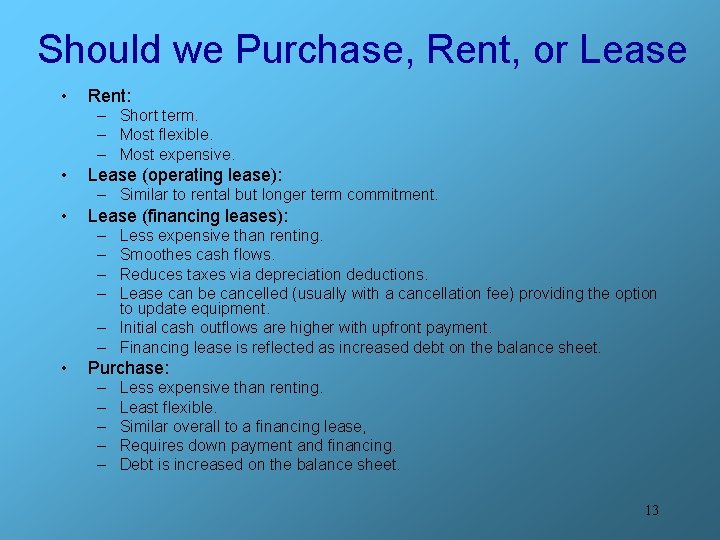 Should we Purchase, Rent, or Lease

• Rent:
– Short term.
– Most flexible.
– Most expensive.
• Lease (operating lease):
– Similar to rental but longer term commitment.
• Lease (financing leases):
– Less expensive than renting.
– Smoothes cash flows.
– Reduces taxes via depreciation deductions.
– Lease can be cancelled (usually with a cancellation fee) providing the option to update equipment.
– Initial cash outflows are higher with upfront payment.
– Financing lease is reflected as increased debt on the balance sheet.
• Purchase:
– Less expensive than renting.
– Least flexible.
– Similar overall to a financing lease,
– Requires down payment and financing.
– Debt is increased on the balance sheet.

13